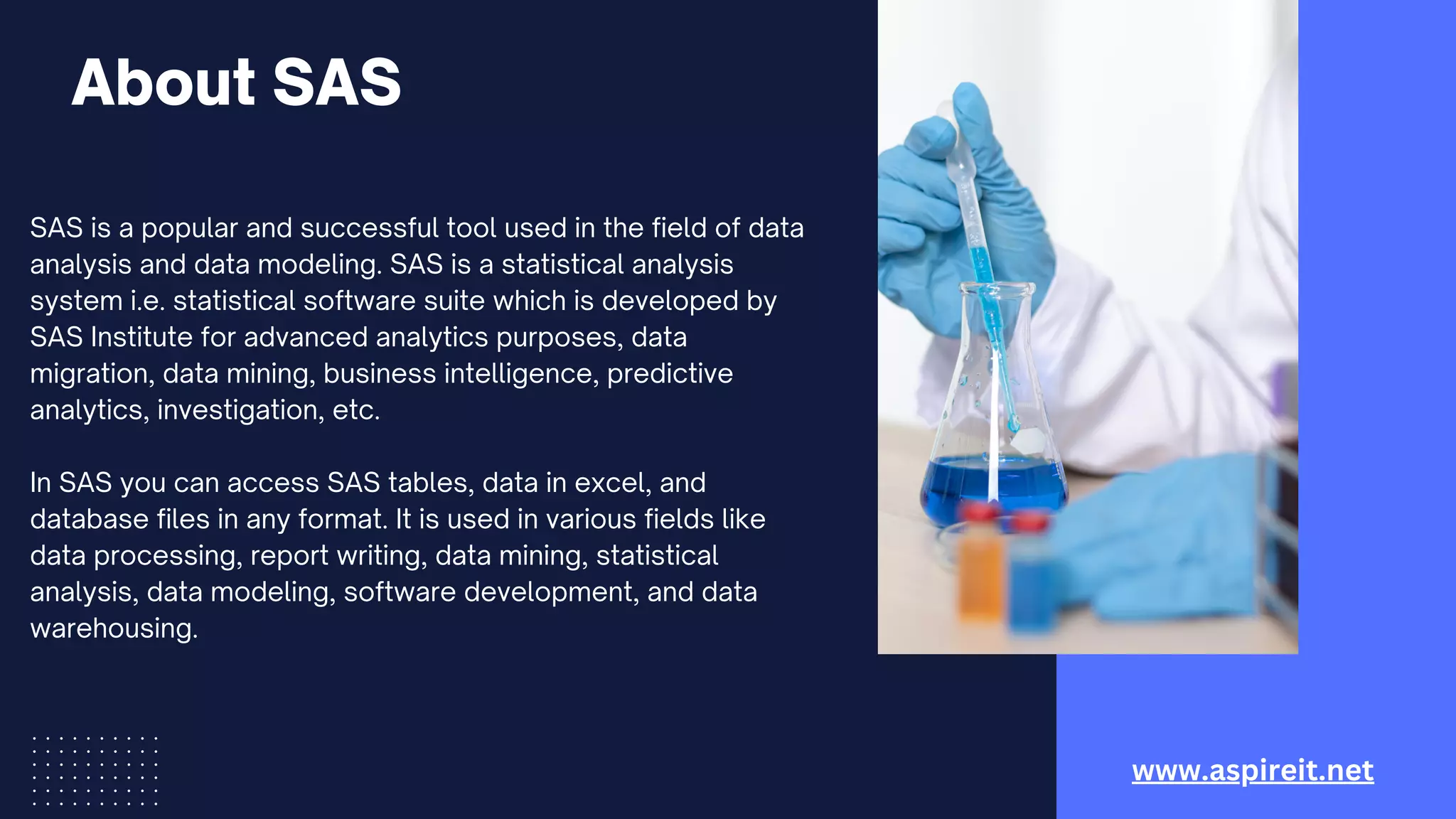 About SAS

SAS is a popular and successful tool used in the field of data analysis and data modeling. SAS is a statistical analysis system i.e. statistical software suite which is developed by SAS Institute for advanced analytics purposes, data migration, data mining, business intelligence, predictive analytics, investigation, etc.

In SAS you can access SAS tables, data in excel, and database files in any format. It is used in various fields like data processing, report writing, data mining, statistical analysis, data modeling, software development, and data warehousing.

www.aspireit.net